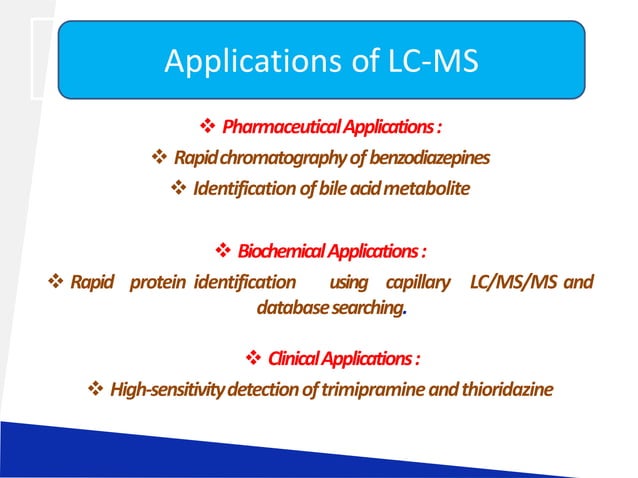 Applications of LC-MS

❖ Pharmaceutical Applications :

❖ Rapid chromatography of benzodiazepines

❖ Identification of bile acid metabolite

❖ Biochemical Applications :

❖ Rapid protein identification using capillary LC/MS/MS and database searching.

❖ Clinical Applications :

❖ High-sensitivity detection of trimipramine and thioridazine